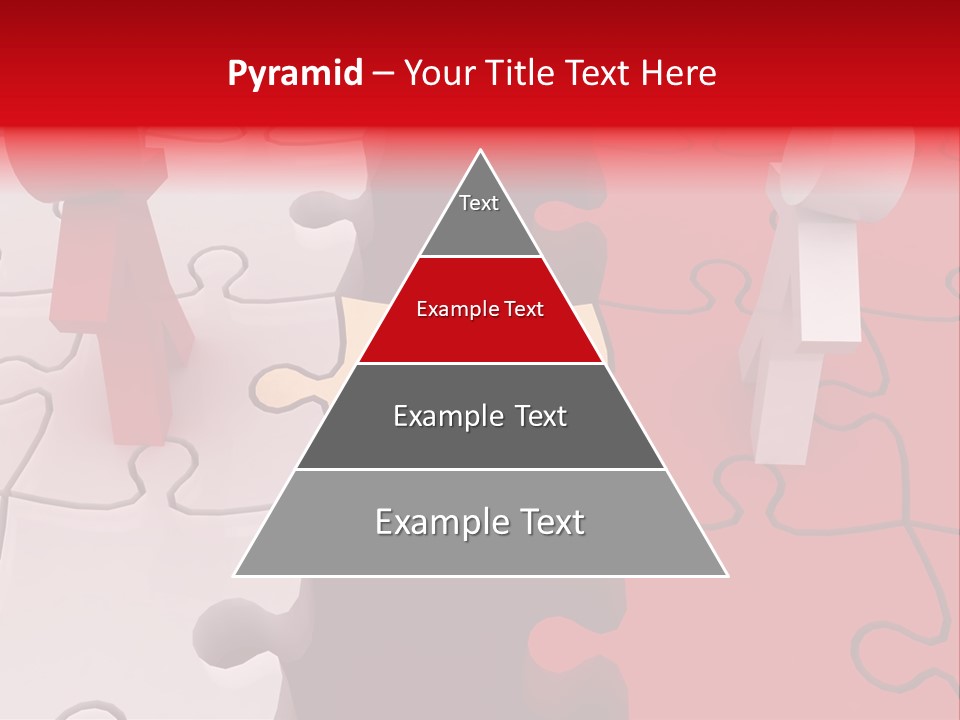 Pyramid – Your Title Text Here

Text

Example Text

Example Text

Example Text